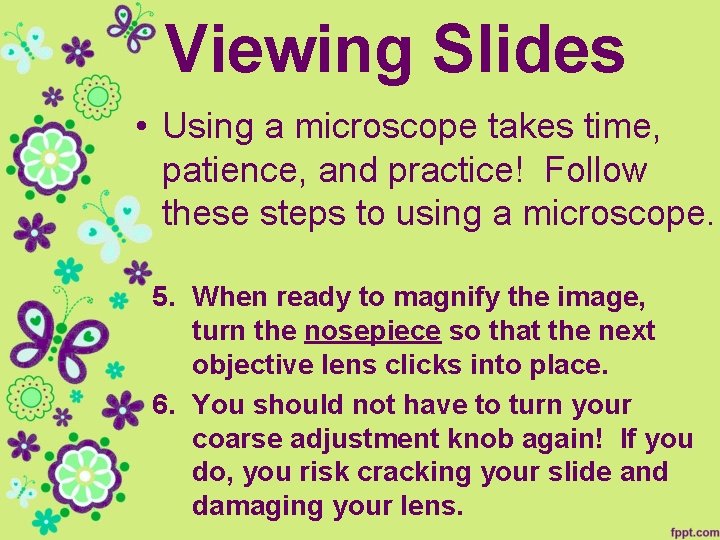 Viewing Slides

• Using a microscope takes time, patience, and practice! Follow these steps to using a microscope.

5. When ready to magnify the image, turn the nosepiece so that the next objective lens clicks into place.

6. You should not have to turn your coarse adjustment knob again! If you do, you risk cracking your slide and damaging your lens.

fppt.com